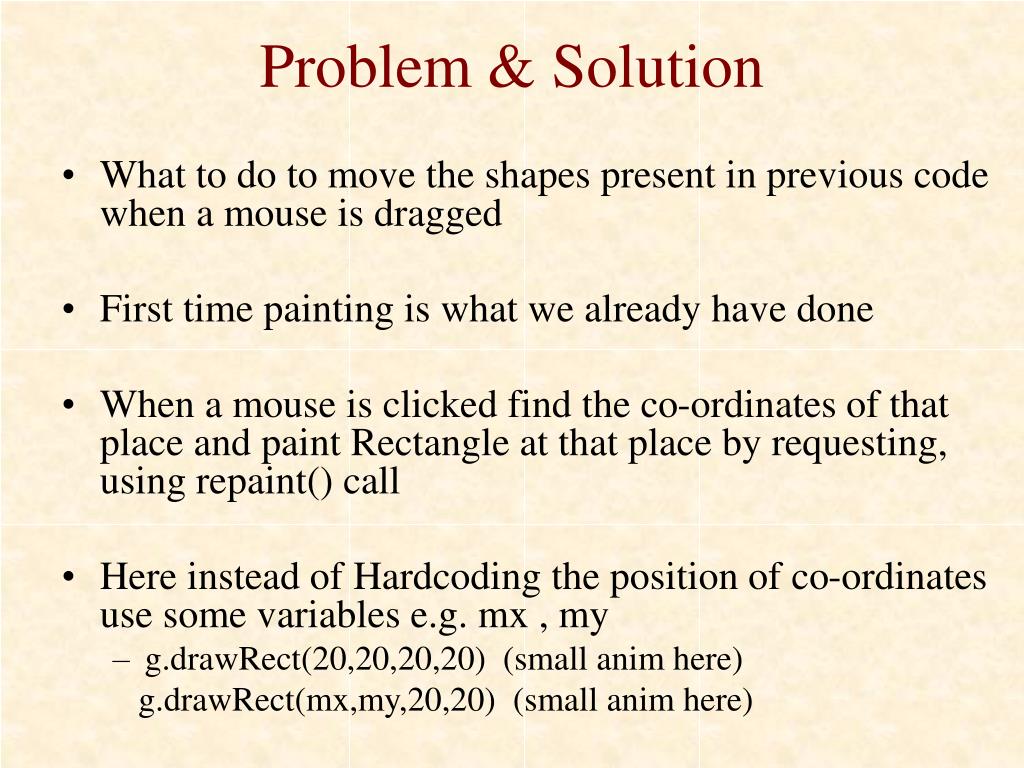 Problem & Solution

• What to do to move the shapes present in previous code when a mouse is dragged

• First time painting is what we already have done

• When a mouse is clicked find the co-ordinates of that place and paint Rectangle at that place by requesting, using repaint() call

• Here instead of Hardcoding the position of co-ordinates use some variables e.g. mx , my
– g.drawRect(20,20,20,20) (small anim here)
g.drawRect(mx,my,20,20) (small anim here)